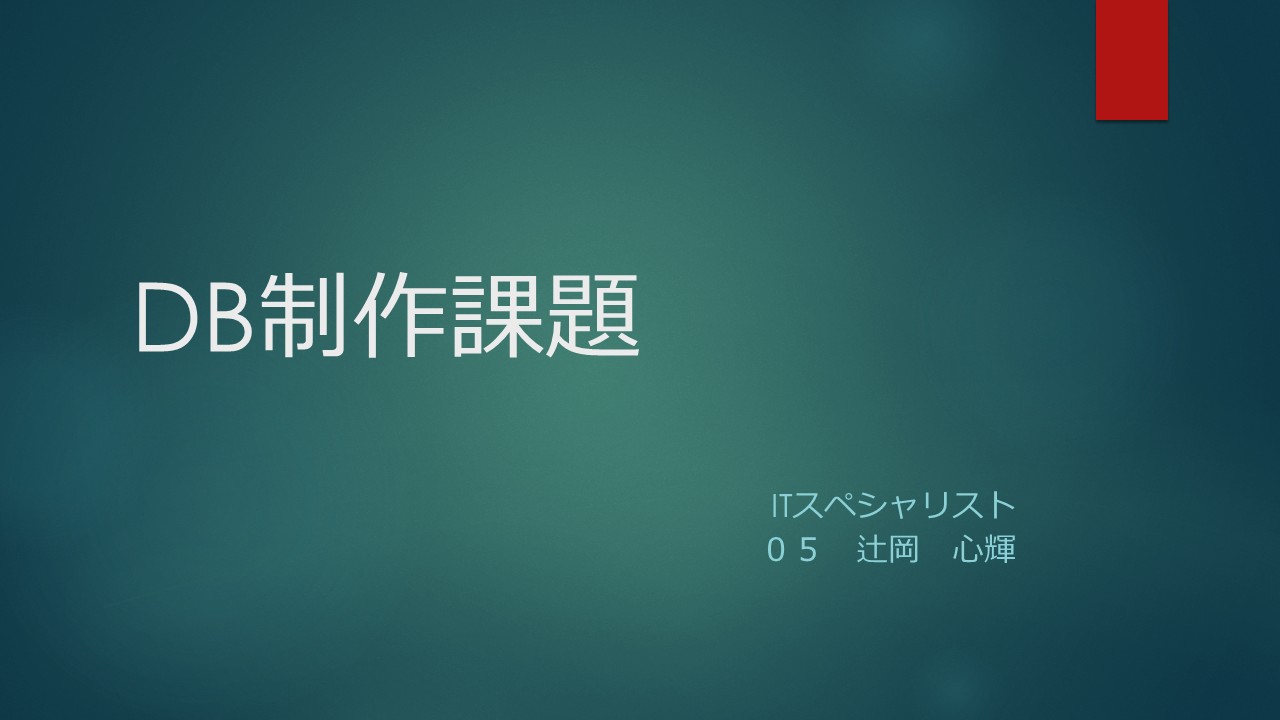 DB制作課題

ITスペシャリスト
０５　辻岡　心輝